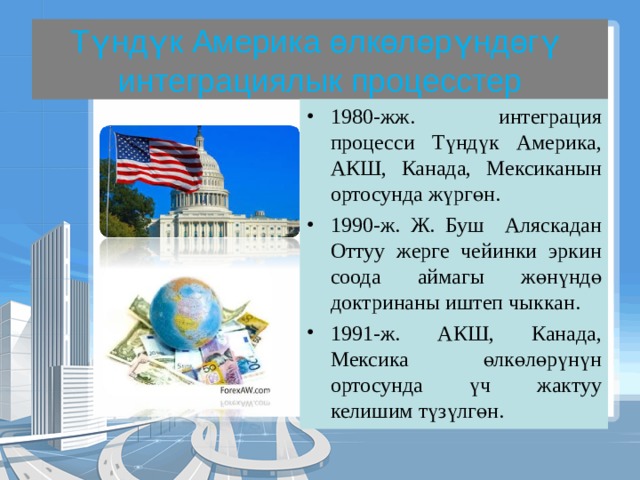 Түндүк Америка өлкөлөрүндөгү интеграциялык процесстер

ForexAW.com

• 1980-жж. интеграция процесси Түндүк Америка, АКШ, Канада, Мексиканын ортосунда жүргөн.

• 1990-ж. Ж. Буш Аляскадан Оттуу жерге чейинки эркин соода аймагы жөнүндө доктринаны иштеп чыккан.

• 1991-ж. АКШ, Канада, Мексика өлкөлөрүнүн ортосунда үч жактуу келишим түзүлгөн.